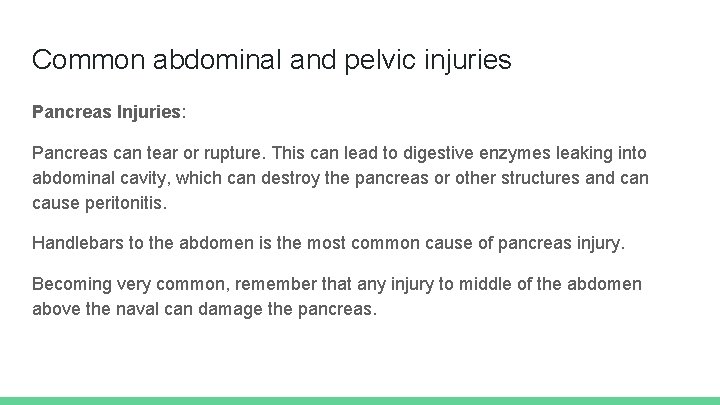 Common abdominal and pelvic injuries

Pancreas Injuries:

Pancreas can tear or rupture. This can lead to digestive enzymes leaking into abdominal cavity, which can destroy the pancreas or other structures and can cause peritonitis.

Handlebars to the abdomen is the most common cause of pancreas injury.

Becoming very common, remember that any injury to middle of the abdomen above the naval can damage the pancreas.